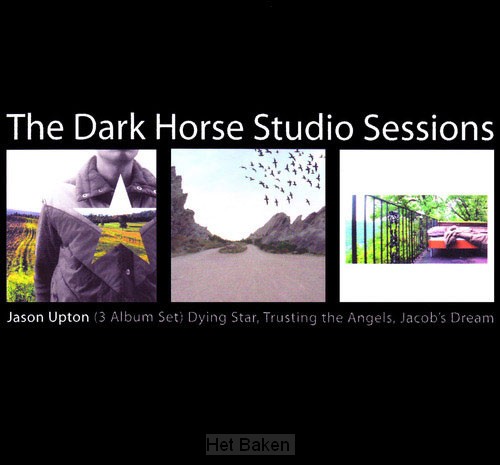 The Dark Horse Studio Sessions

Jason Upton (3 Album Set) Dying Star, Trusting the Angels, Jacob's Dream

Het Baken